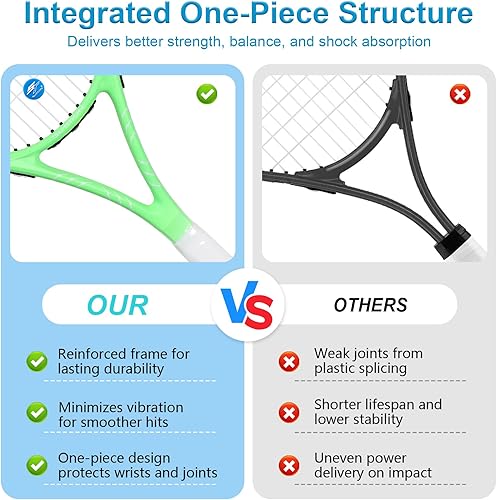 Integrated One-Piece Structure

Delivers better strength, balance, and shock absorption

OUR

VS

OTHERS

Reinforced frame for lasting durability

Minimizes vibration for smoother hits

One-piece design protects wrists and joints

Weak joints from plastic splicing

Shorter lifespan and lower stability

Uneven power delivery on impact